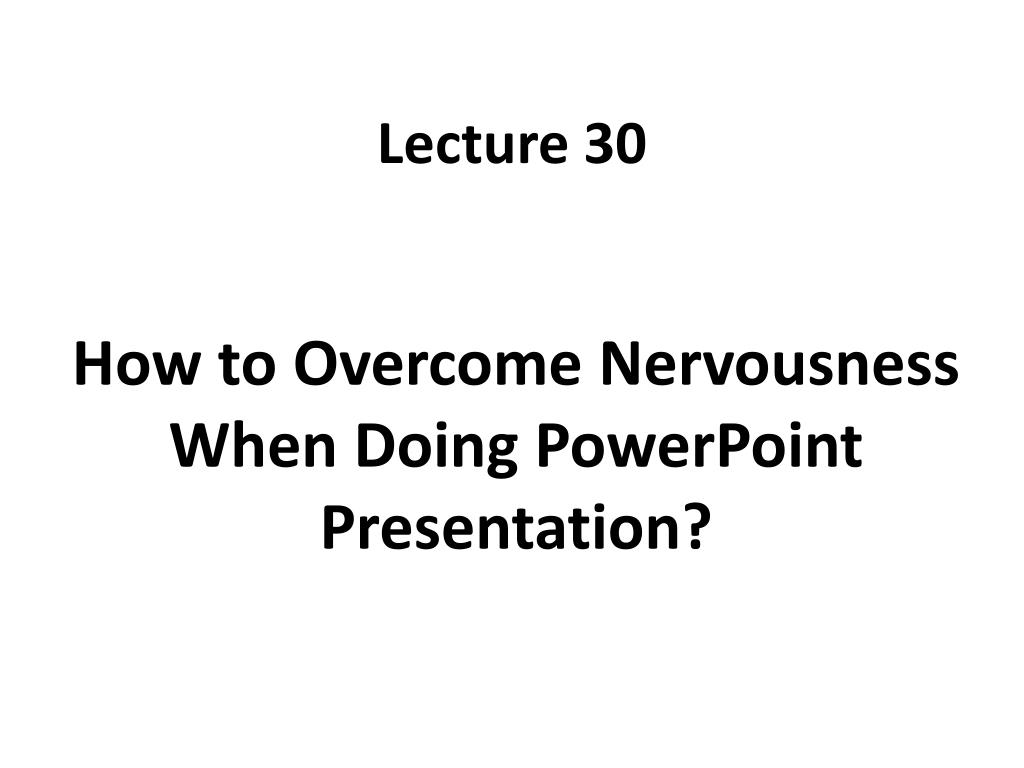 Lecture 30

How to Overcome Nervousness When Doing PowerPoint Presentation?